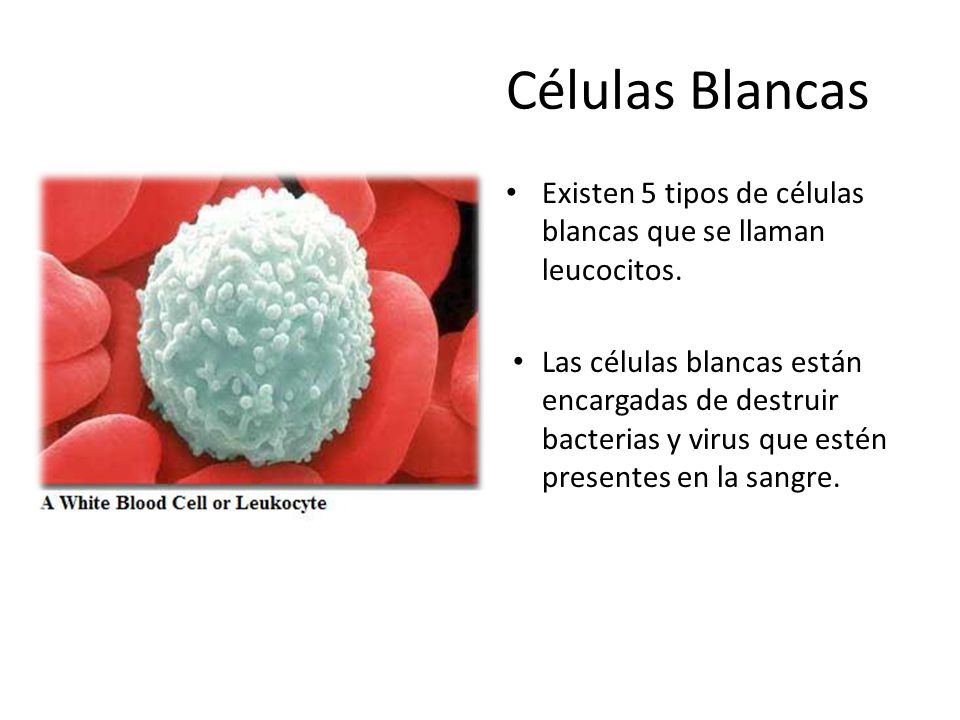 Células Blancas

A White Blood Cell or Leukocyte

• Existen 5 tipos de células blancas que se llaman leucocitos.

• Las células blancas están encargadas de destruir bacterias y virus que estén presentes en la sangre.